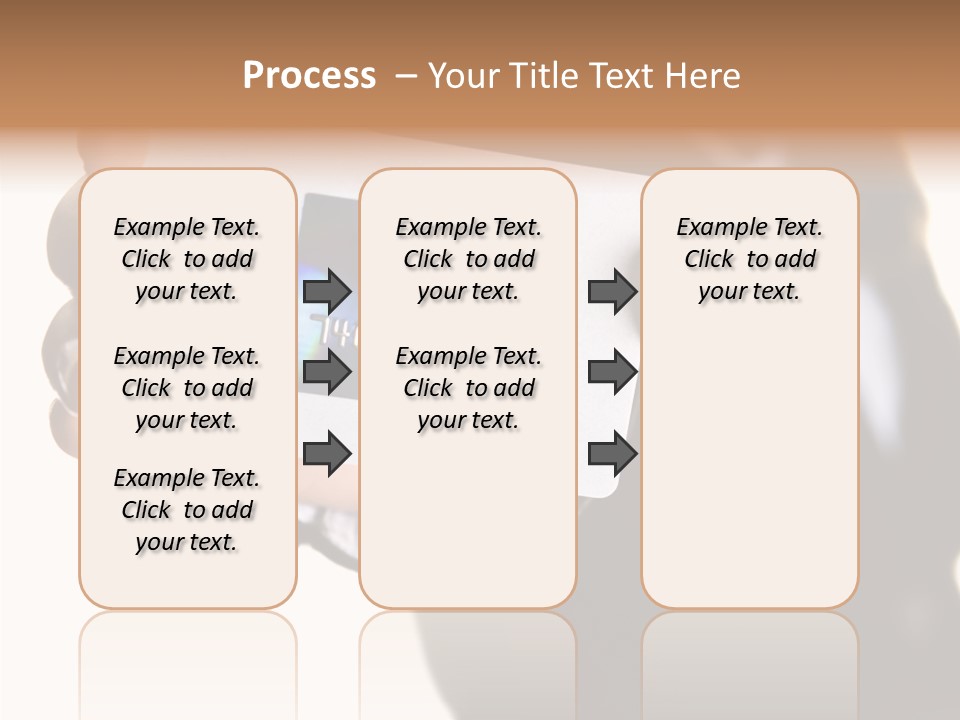 Process – Your Title Text Here

Example Text. Click to add your text.

Example Text. Click to add your text.

Example Text. Click to add your text.

Example Text. Click to add your text.

Example Text. Click to add your text.

Example Text. Click to add your text.